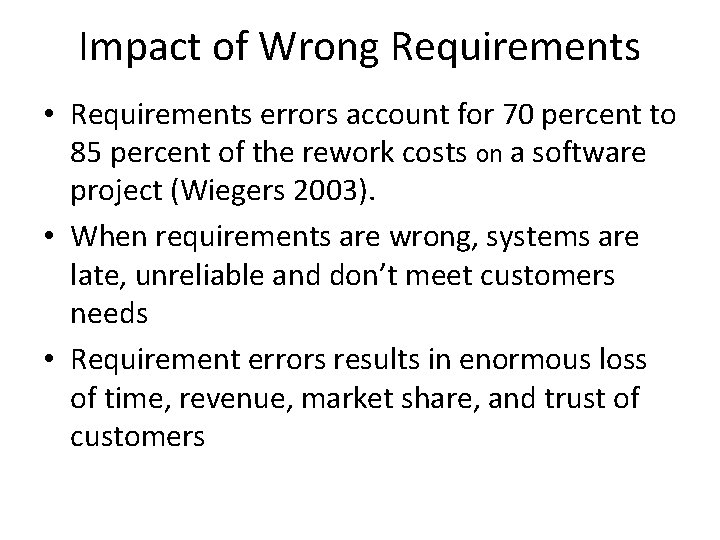 Impact of Wrong Requirements

• Requirements errors account for 70 percent to 85 percent of the rework costs on a software project (Wiegers 2003).

• When requirements are wrong, systems are late, unreliable and don't meet customers needs

• Requirement errors results in enormous loss of time, revenue, market share, and trust of customers